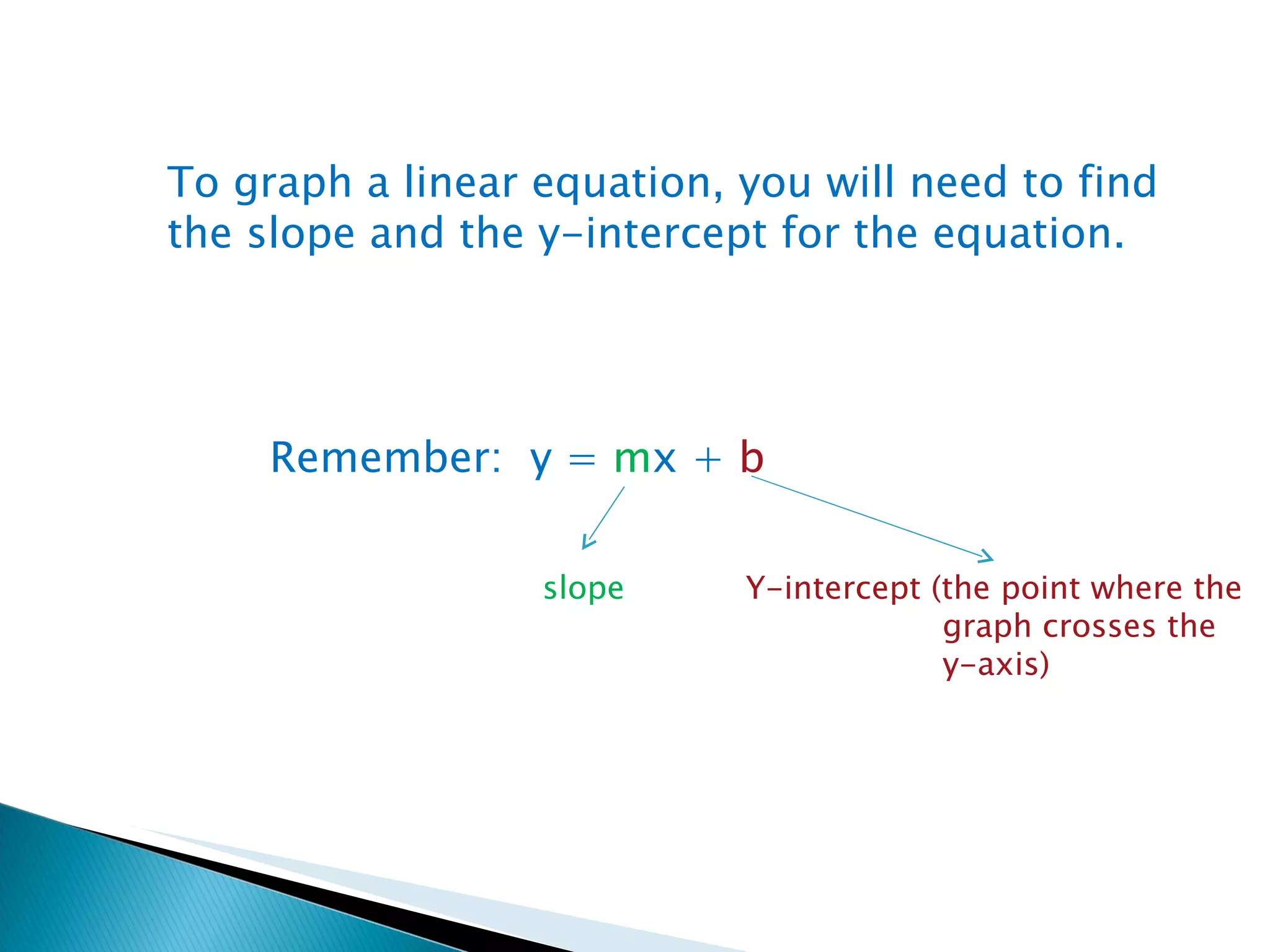 To graph a linear equation, you will need to find the slope and the y-intercept for the equation.

Remember: $y = mx + b$

slope

Y-intercept (the point where the graph crosses the y-axis)